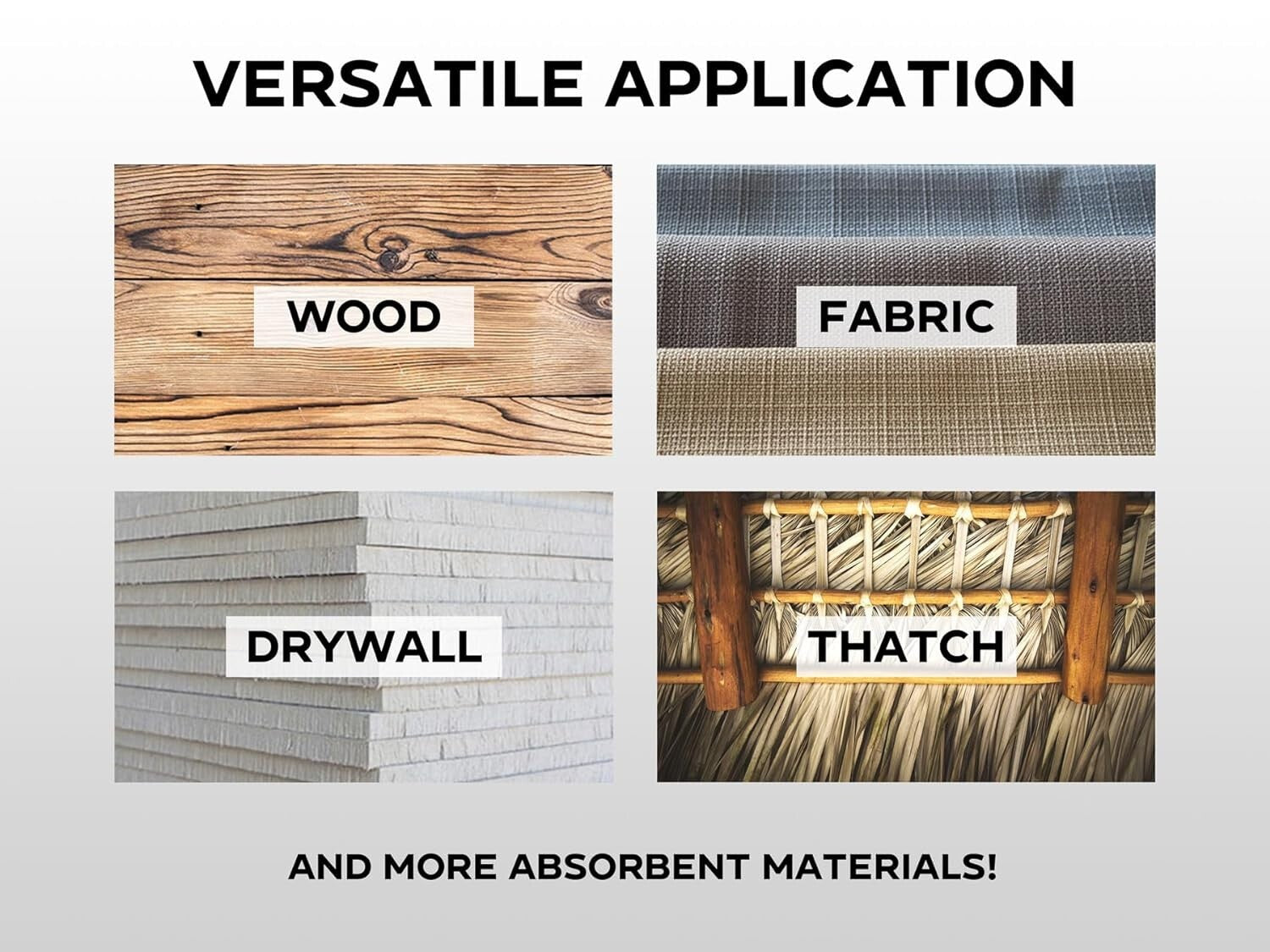 VERSATILE APPLICATION

WOOD

FABRIC

DRYWALL

THATCH

AND MORE ABSORBENT MATERIALS!